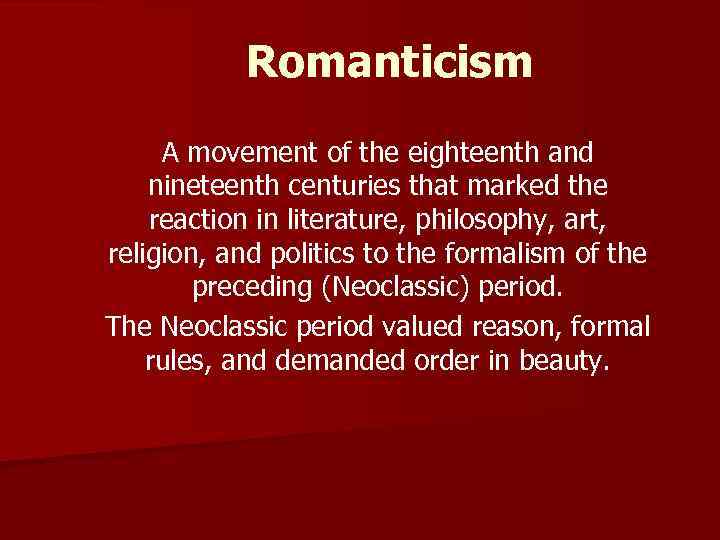 Romanticism

A movement of the eighteenth and nineteenth centuries that marked the reaction in literature, philosophy, art, religion, and politics to the formalism of the preceding (Neoclassic) period.

The Neoclassic period valued reason, formal rules, and demanded order in beauty.